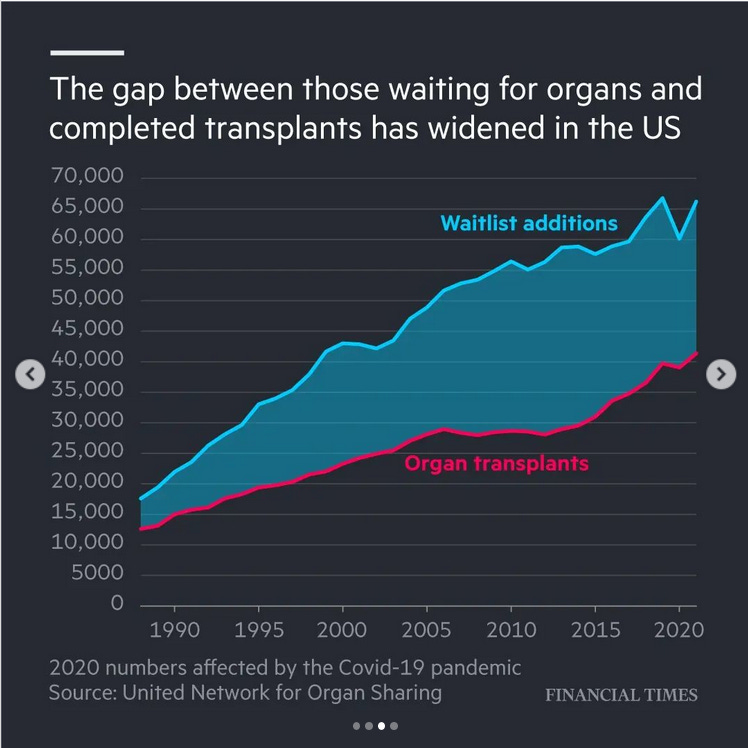 The gap between those waiting for organs and completed transplants has widened in the US

70,000
65,000
60,000
55,000
50,000
45,000
40,000
35,000
30,000
25,000
20,000
15,000
10,000
5000
0

Waitlist additions

Organ transplants

1990 1995 2000 2005 2010 2015 2020

2020 numbers affected by the Covid-19 pandemic
Source: United Network for Organ Sharing

FINANCIAL TIMES